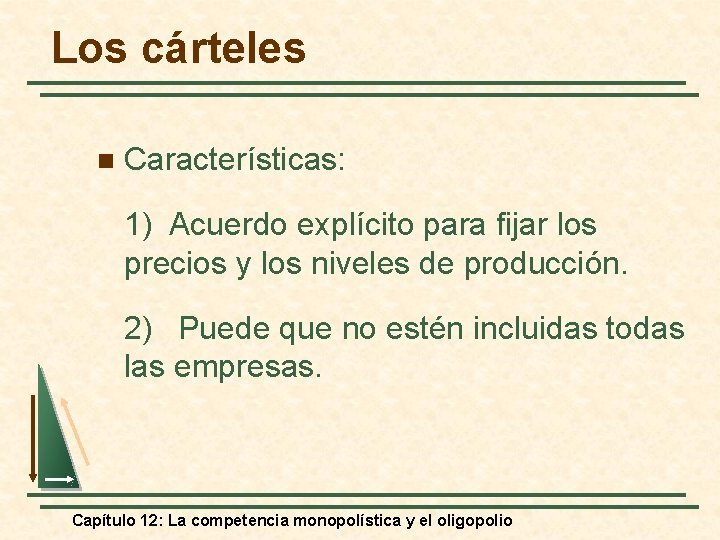 Los cárteles

Características:

1) Acuerdo explícito para fijar los precios y los niveles de producción.

2) Puede que no estén incluidas todas las empresas.

Capítulo 12: La competencia monopolística y el oligopolio